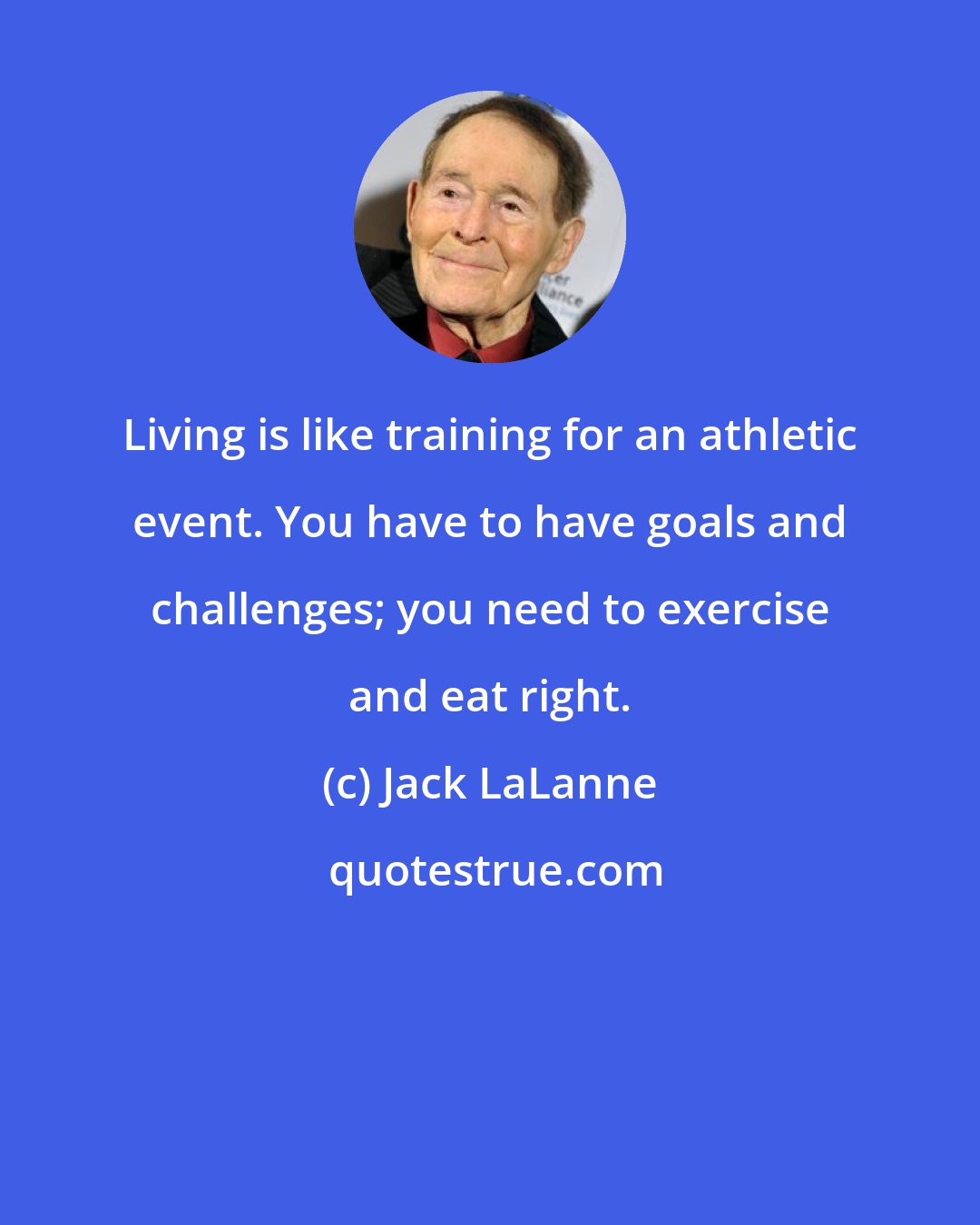 Living is like training for an athletic event. You have to have goals and challenges; you need to exercise and eat right.

(c) Jack LaLanne

quotestrue.com